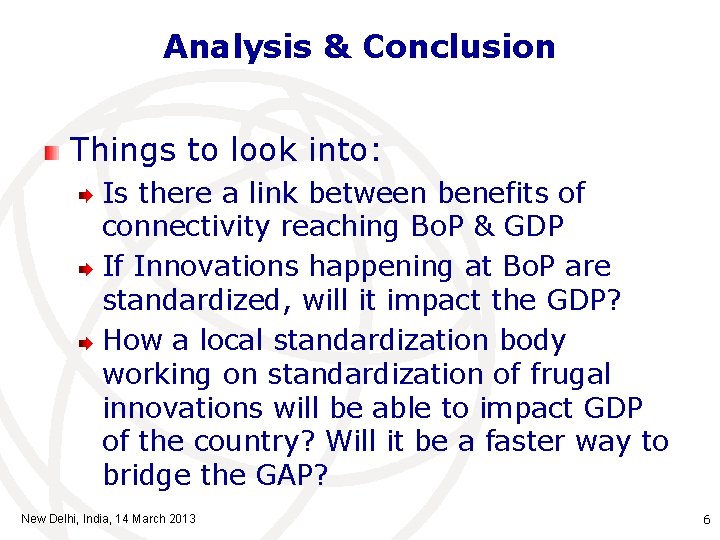 Analysis & Conclusion

Things to look into:

Is there a link between benefits of connectivity reaching BoP & GDP

If Innovations happening at BoP are standardized, will it impact the GDP?

How a local standardization body working on standardization of frugal innovations will be able to impact GDP of the country? Will it be a faster way to bridge the GAP?

New Delhi, India, 14 March 2013

6